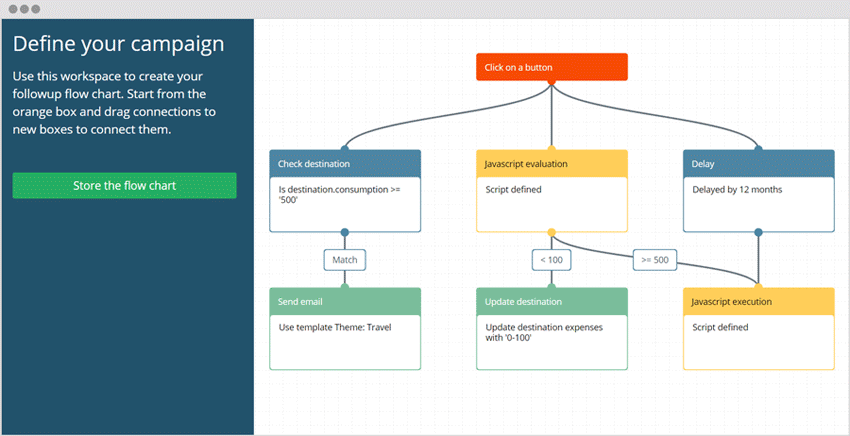 Define your campaign

Use this workspace to create your followup flow chart. Start from the orange box and drag connections to new boxes to connect them.

Store the flow chart

Click on a button

Check destination

Is destination.consumption >= '500'

Javascript evaluation

Script defined

Delay

Delayed by 12 months

Match

< 100

>= 500

Send email

Use template Theme: Travel

Update destination

Update destination expenses with '0-100'

Javascript execution

Script defined